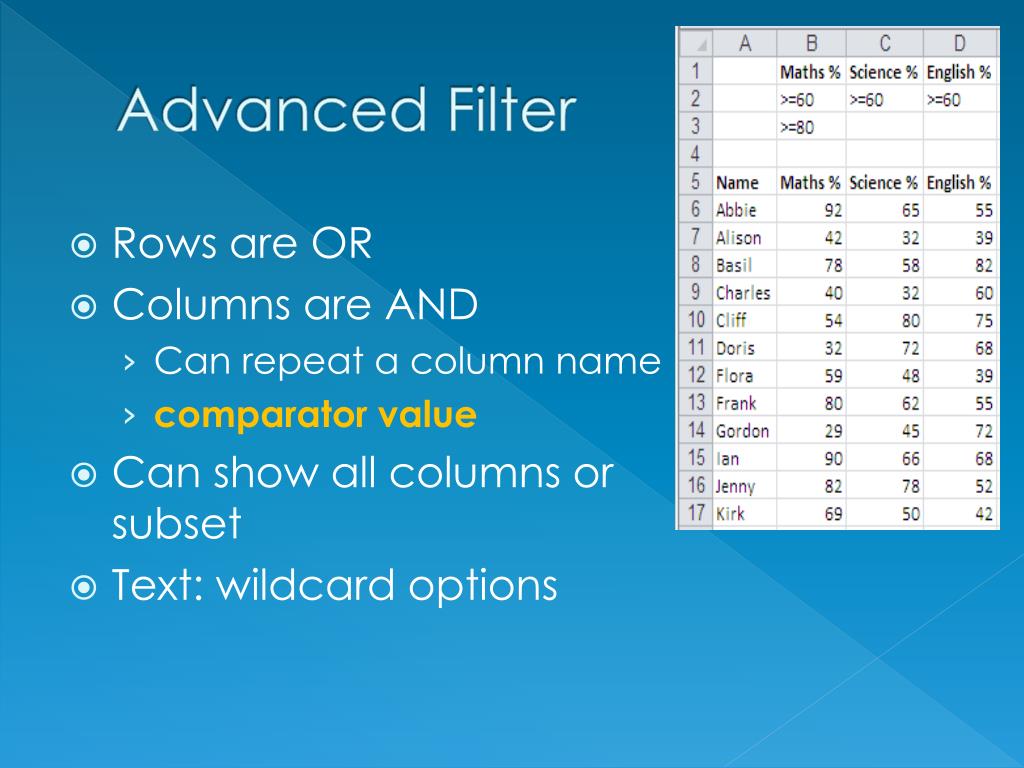 Advanced Filter

Rows are OR
Columns are AND
› Can repeat a column name
› comparator value
Can show all columns or subset
Text: wildcard options

| | A | B | C | D |
|---|---|---|---|---|
| 1 | | Maths % | Science % | English % |
| 2 | | >=60 | >=60 | >=60 |
| 3 | | >=80 | | |
| 4 | | | | |
| 5 | Name | Maths % | Science % | English % |
| 6 | Abbie | 92 | 65 | 55 |
| 7 | Alison | 42 | 32 | 39 |
| 8 | Basil | 78 | 58 | 82 |
| 9 | Charles | 40 | 32 | 60 |
| 10 | Cliff | 54 | 80 | 75 |
| 11 | Doris | 32 | 72 | 68 |
| 12 | Flora | 59 | 48 | 39 |
| 13 | Frank | 80 | 62 | 55 |
| 14 | Gordon | 29 | 45 | 72 |
| 15 | Ian | 90 | 66 | 68 |
| 16 | Jenny | 82 | 78 | 52 |
| 17 | Kirk | 69 | 50 | 42 |